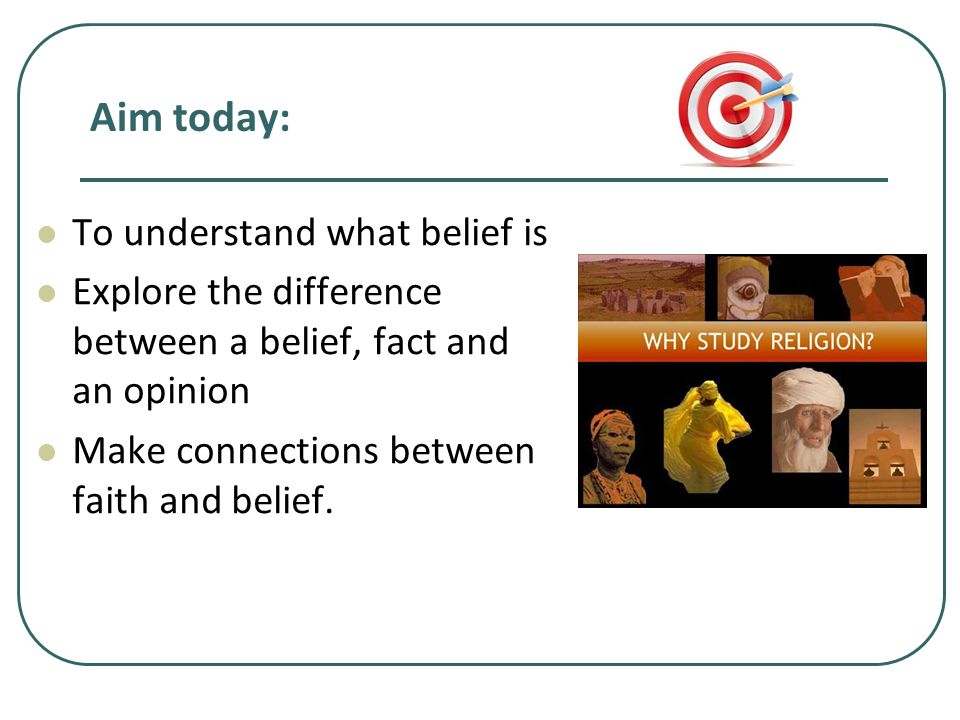 Aim today:

- To understand what belief is
- Explore the difference between a belief, fact and an opinion
- Make connections between faith and belief.

WHY STUDY RELIGION?